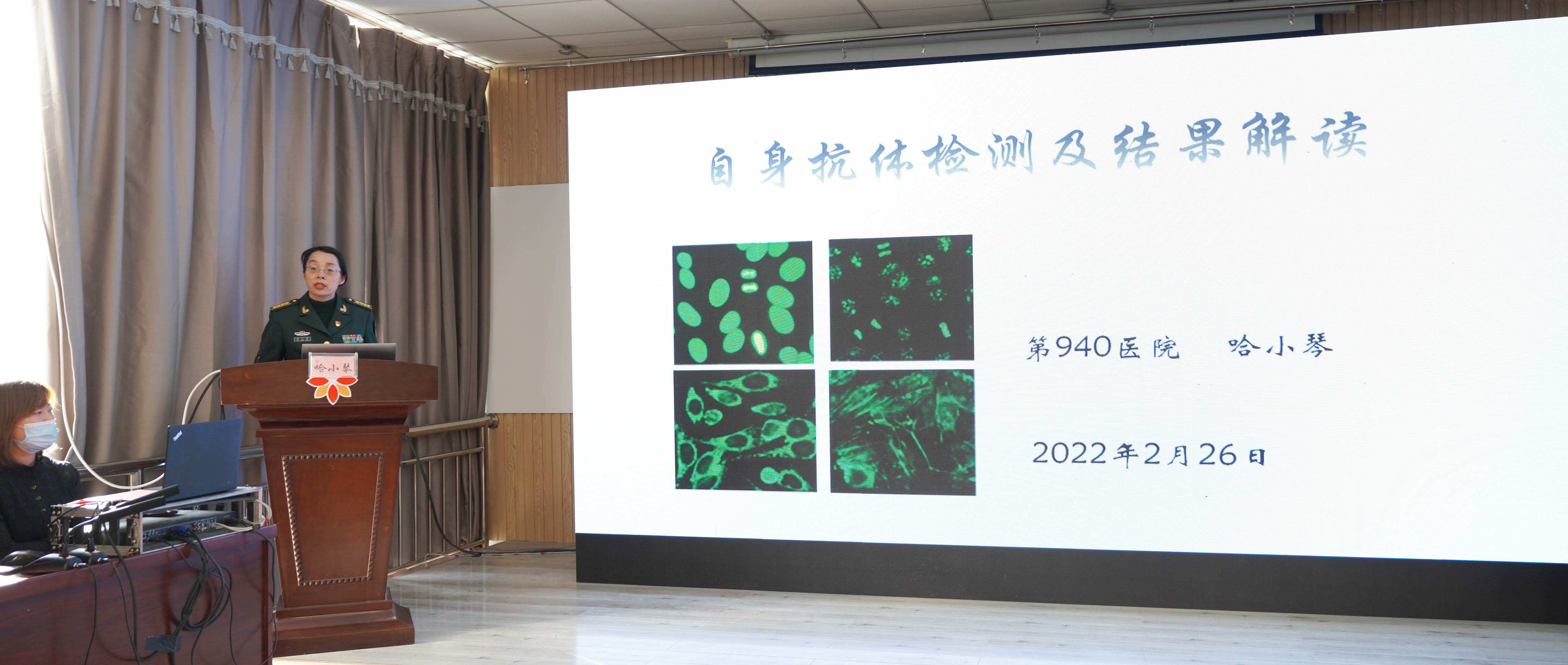 哈小琴

自身抗体检测及结果解读

第940医院　哈小琴

2022年2月26日